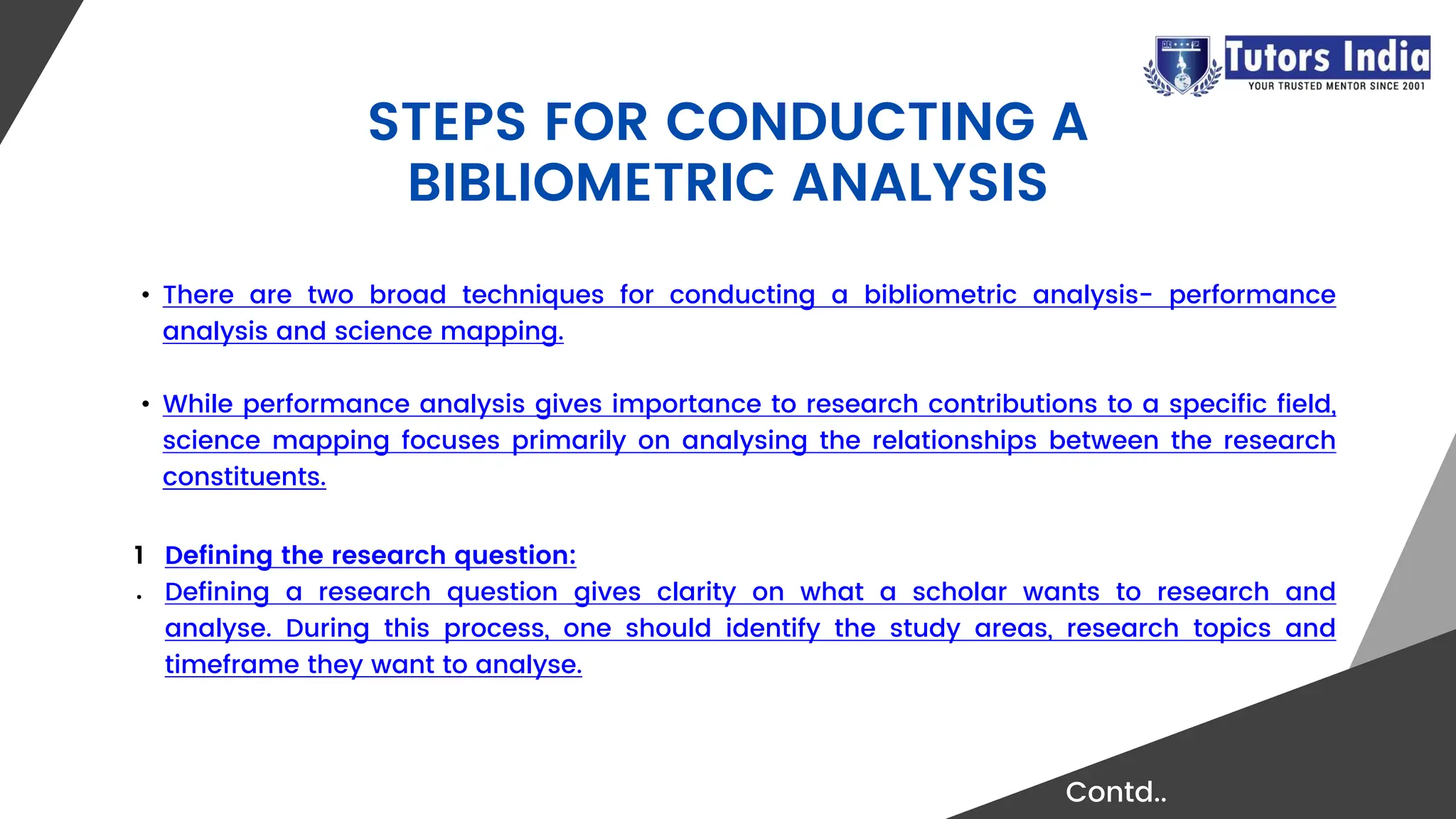 Tutors India
YOUR TRUSTED MENTOR SINCE 2001

STEPS FOR CONDUCTING A BIBLIOMETRIC ANALYSIS

• There are two broad techniques for conducting a bibliometric analysis- performance analysis and science mapping.

• While performance analysis gives importance to research contributions to a specific field, science mapping focuses primarily on analysing the relationships between the research constituents.

1 Defining the research question:

• Defining a research question gives clarity on what a scholar wants to research and analyse. During this process, one should identify the study areas, research topics and timeframe they want to analyse.

Contd..